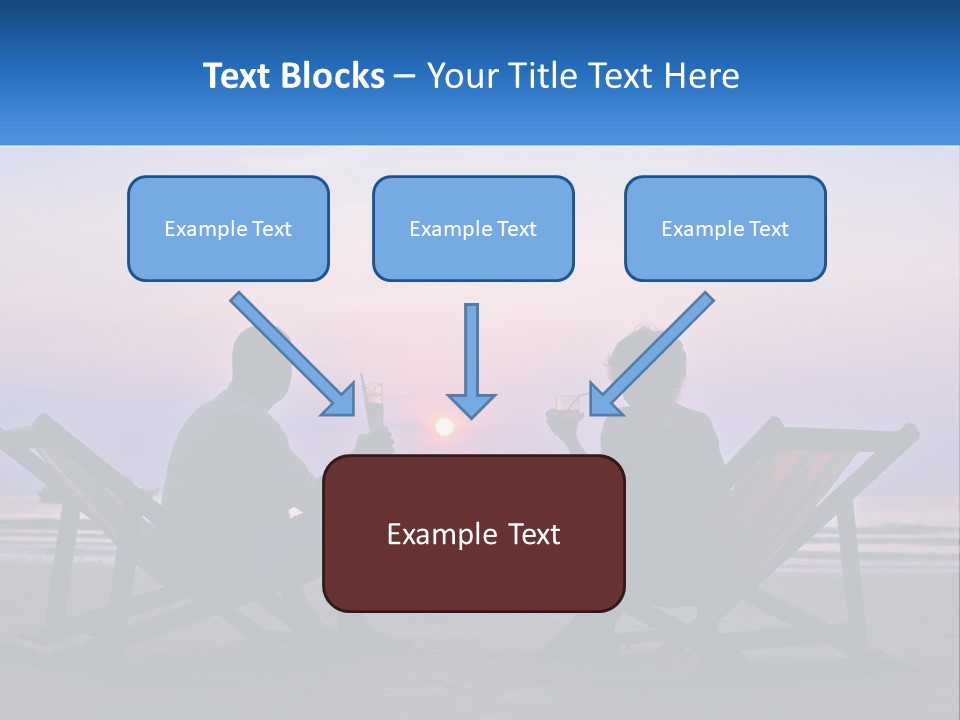 Text Blocks – Your Title Text Here

Example Text

Example Text

Example Text

Example Text